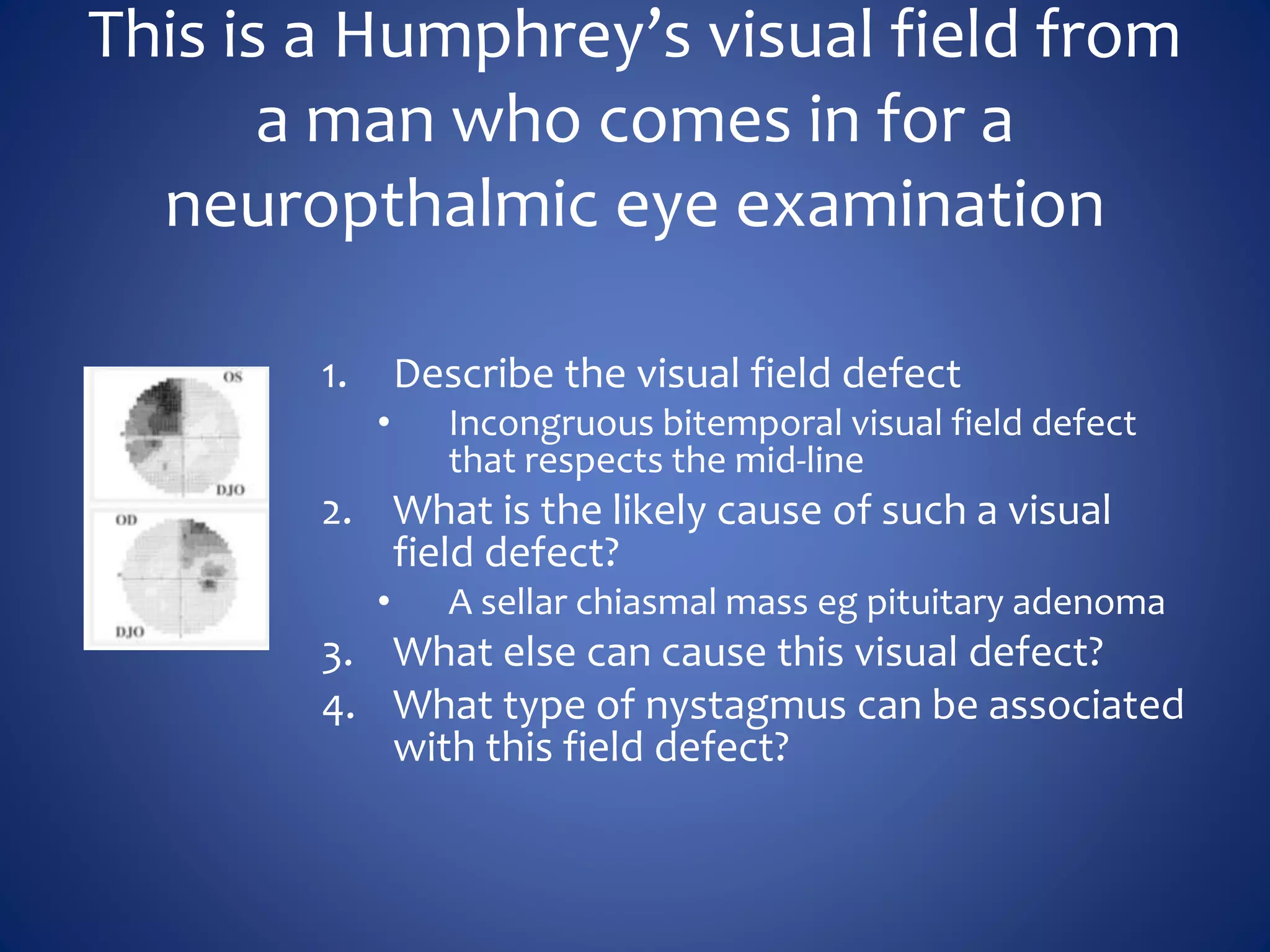 This is a Humphrey's visual field from a man who comes in for a neuropthalmic eye examination

OS

DJO

OD

DJO

1. Describe the visual field defect
   • Incongruous bitemporal visual field defect that respects the mid-line
2. What is the likely cause of such a visual field defect?
   • A sellar chiasmal mass eg pituitary adenoma
3. What else can cause this visual defect?
4. What type of nystagmus can be associated with this field defect?